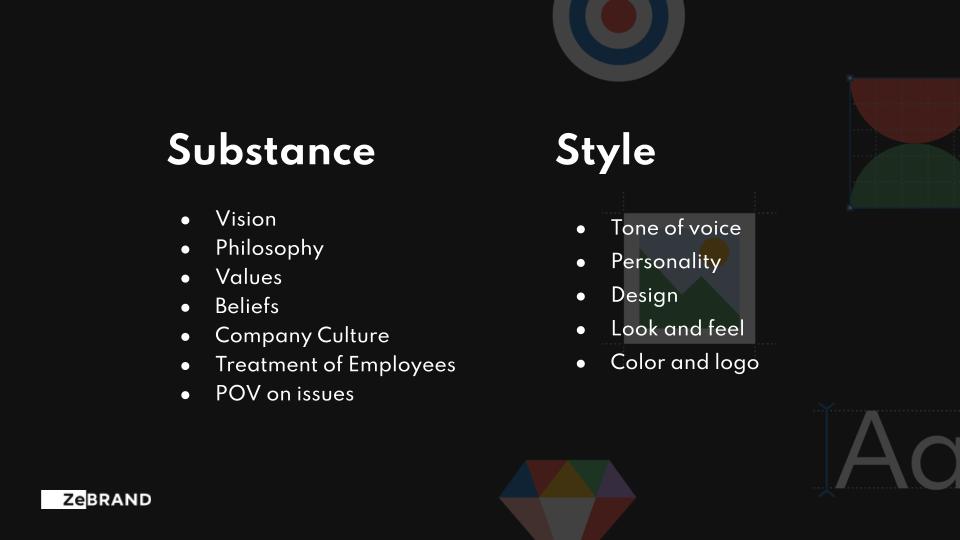 Substance

- Vision
- Philosophy
- Values
- Beliefs
- Company Culture
- Treatment of Employees
- POV on issues

Style

- Tone of voice
- Personality
- Design
- Look and feel
- Color and logo

Aa

ZeBRAND